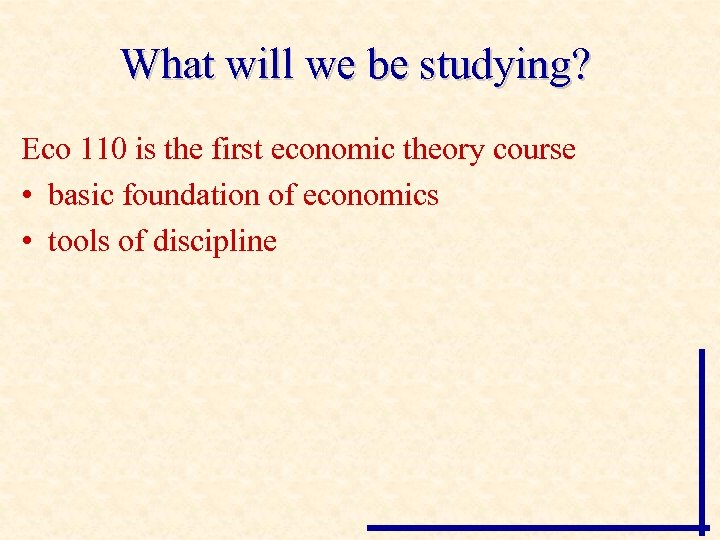 What will we be studying?

Eco 110 is the first economic theory course

• basic foundation of economics
• tools of discipline